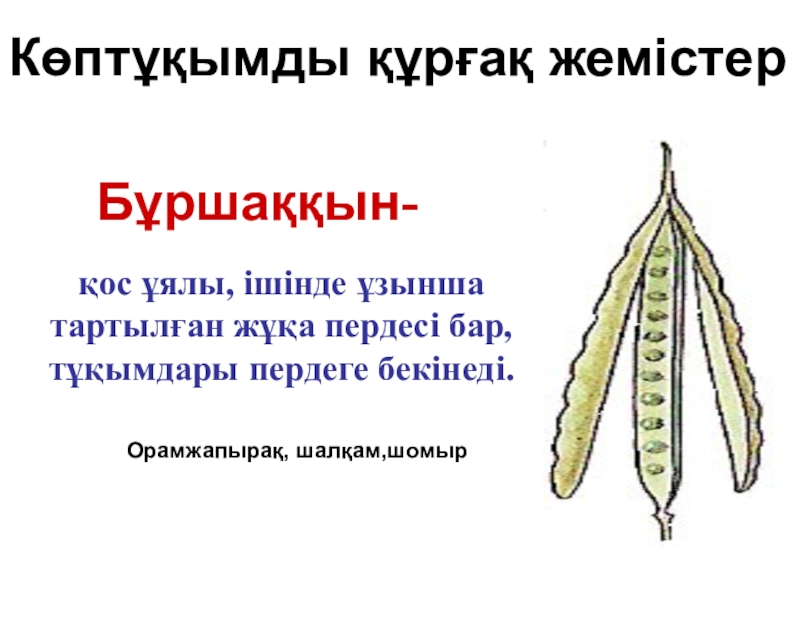 Көптұқымды құрғақ жемістер

Бұршаққын-

қос ұялы, ішінде ұзынша тартылған жұқа пердесі бар, тұқымдары пердеге бекінеді.

Орамжапырақ, шалқам,шомыр